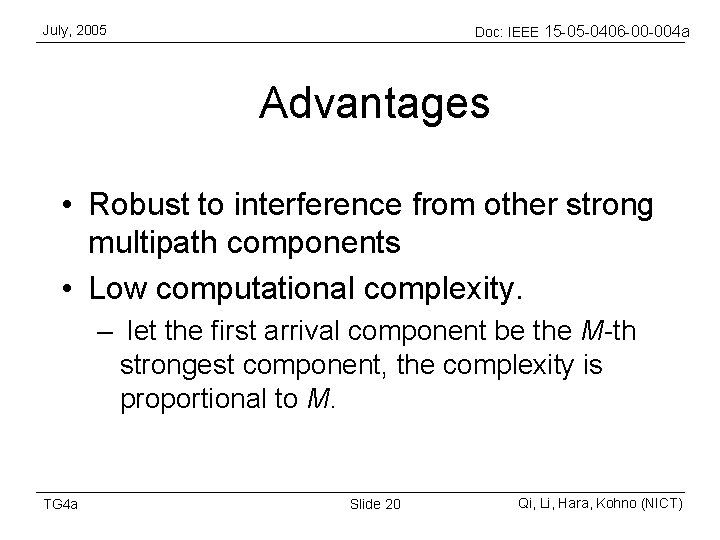 July, 2005

Doc: IEEE 15-05-0406-00-004a

Advantages

• Robust to interference from other strong multipath components
• Low computational complexity.
– let the first arrival component be the $M$-th strongest component, the complexity is proportional to $M$.

TG4a

Slide 20

Qi, Li, Hara, Kohno (NICT)